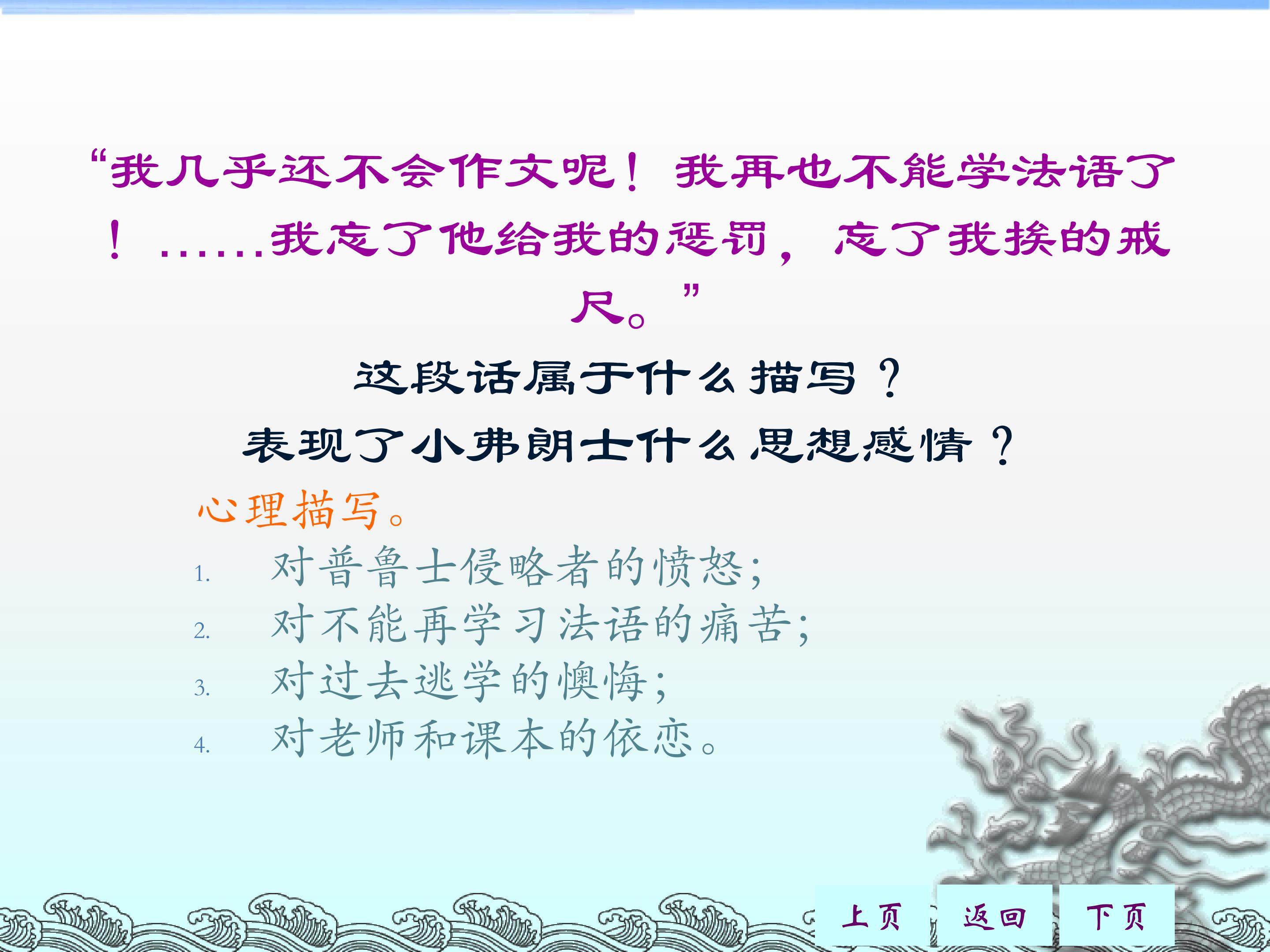 “我几乎还不会作文呢！我再也不能学法语了！……我忘了他给我的惩罚，忘了我挨的戒尺。”

这段话属于什么描写？

表现了小弗朗士什么思想感情？

心理描写。

1. 对普鲁士侵略者的愤怒；
2. 对不能再学习法语的痛苦；
3. 对过去逃学的懊悔；
4. 对老师和课本的依恋。

上页 返回 下页